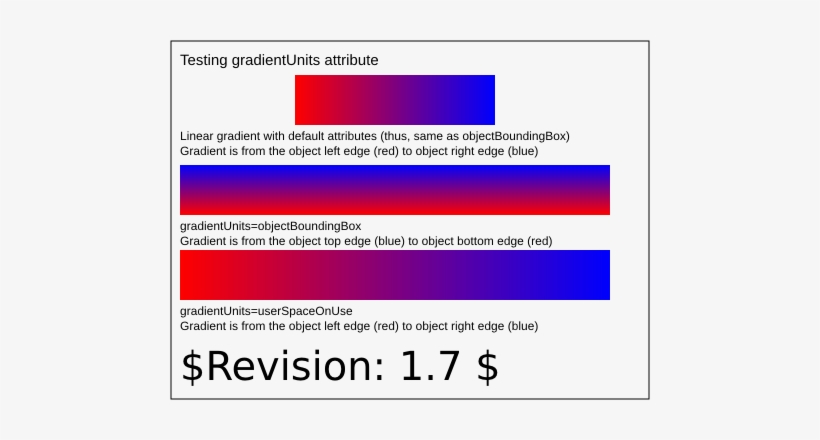 Testing gradientUnits attribute

Linear gradient with default attributes (thus, same as objectBoundingBox)
Gradient is from the object left edge (red) to object right edge (blue)

gradientUnits=objectBoundingBox
Gradient is from the object top edge (blue) to object bottom edge (red)

gradientUnits=userSpaceOnUse
Gradient is from the object left edge (red) to object right edge (blue)

\$Revision: 1.7 \$